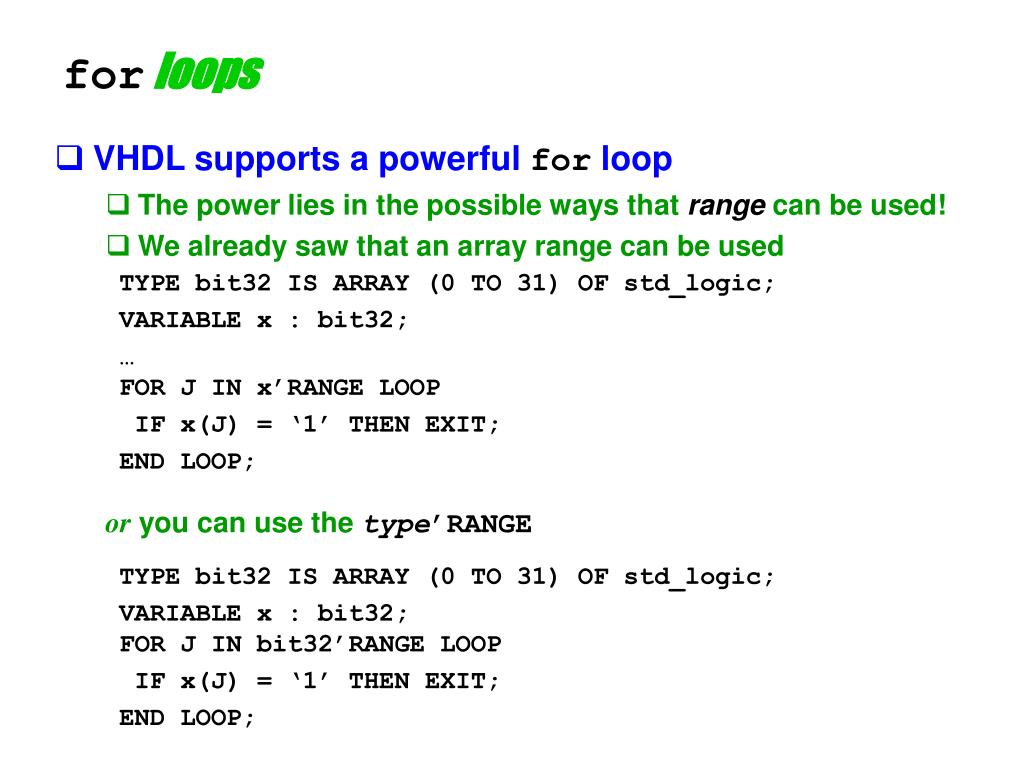 for loops

❑ VHDL supports a powerful for loop

❑ The power lies in the possible ways that range can be used!

❑ We already saw that an array range can be used

TYPE bit32 IS ARRAY (0 TO 31) OF std_logic;
VARIABLE x : bit32;
…
FOR J IN x’RANGE LOOP
 IF x(J) = ‘1’ THEN EXIT;
END LOOP;

or you can use the type’RANGE

TYPE bit32 IS ARRAY (0 TO 31) OF std_logic;
VARIABLE x : bit32;
FOR J IN bit32’RANGE LOOP
 IF x(J) = ‘1’ THEN EXIT;
END LOOP;